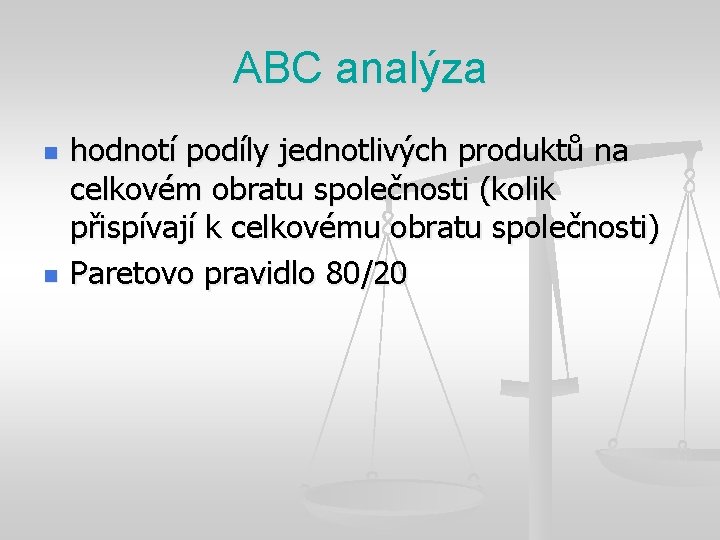 ABC analýza

- hodnotí podíly jednotlivých produktů na celkovém obratu společnosti (kolik přispívají k celkovému obratu společnosti)
- Paretovo pravidlo 80/20